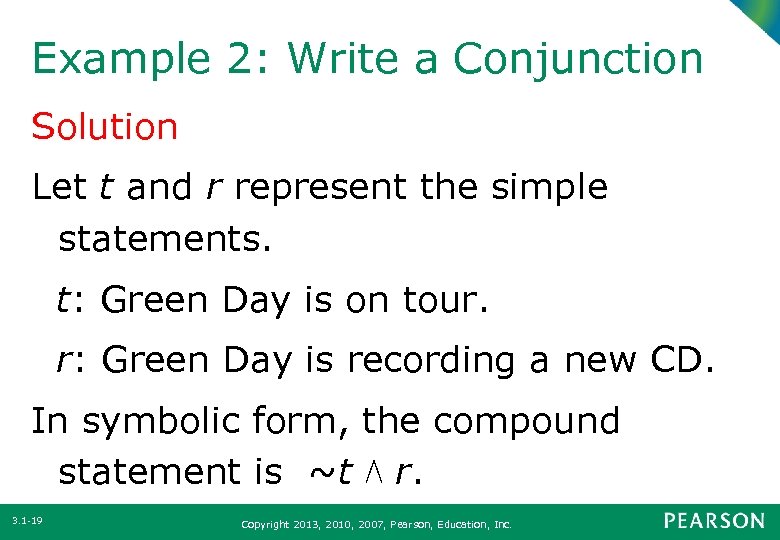 Example 2: Write a Conjunction

Solution

Let $t$ and $r$ represent the simple statements.

$t$: Green Day is on tour.

$r$: Green Day is recording a new CD.

In symbolic form, the compound statement is $\sim t \wedge r$.

3.1-19

Copyright 2013, 2010, 2007, Pearson, Education, Inc.

PEARSON